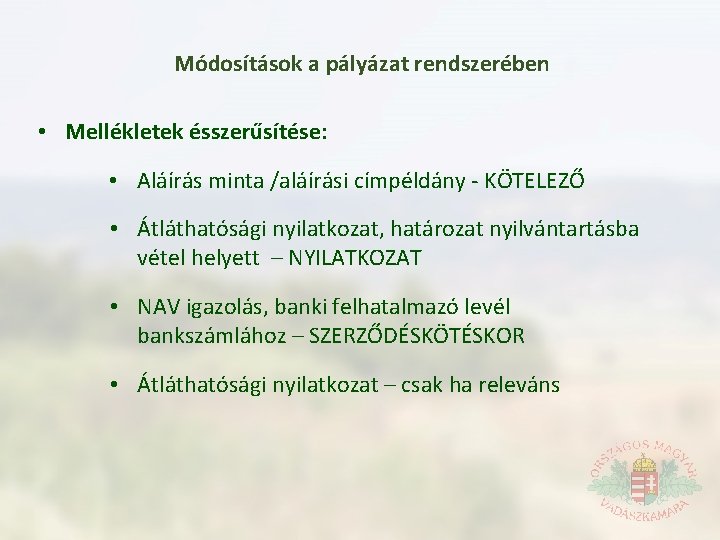 Módosítások a pályázat rendszerében

• Mellékletek ésszerűsítése:

• Aláírás minta /aláírási címpéldány - KÖTELEZŐ

• Átláthatósági nyilatkozat, határozat nyilvántartásba vétel helyett – NYILATKOZAT

• NAV igazolás, banki felhatalmazó levél bankszámlához – SZERZŐDÉSKÖTÉSKOR

• Átláthatósági nyilatkozat – csak ha releváns

ORSZÁGOS MAGYAR VADÁSZKAMARA